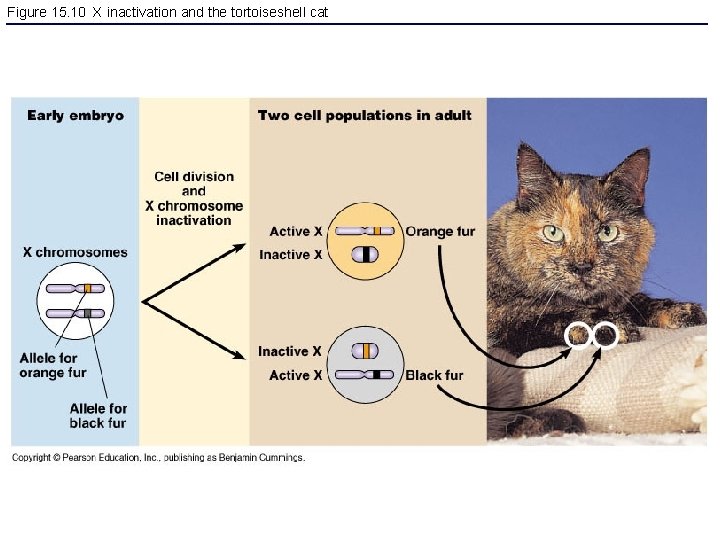 Figure 15.10 X inactivation and the tortoiseshell cat

Early embryo

X chromosomes

Allele for orange fur

Allele for black fur

Cell division and X chromosome inactivation

Two cell populations in adult

Active X

Inactive X

Orange fur

Inactive X

Active X

Black fur

Copyright © Pearson Education, Inc., publishing as Benjamin Cummings.